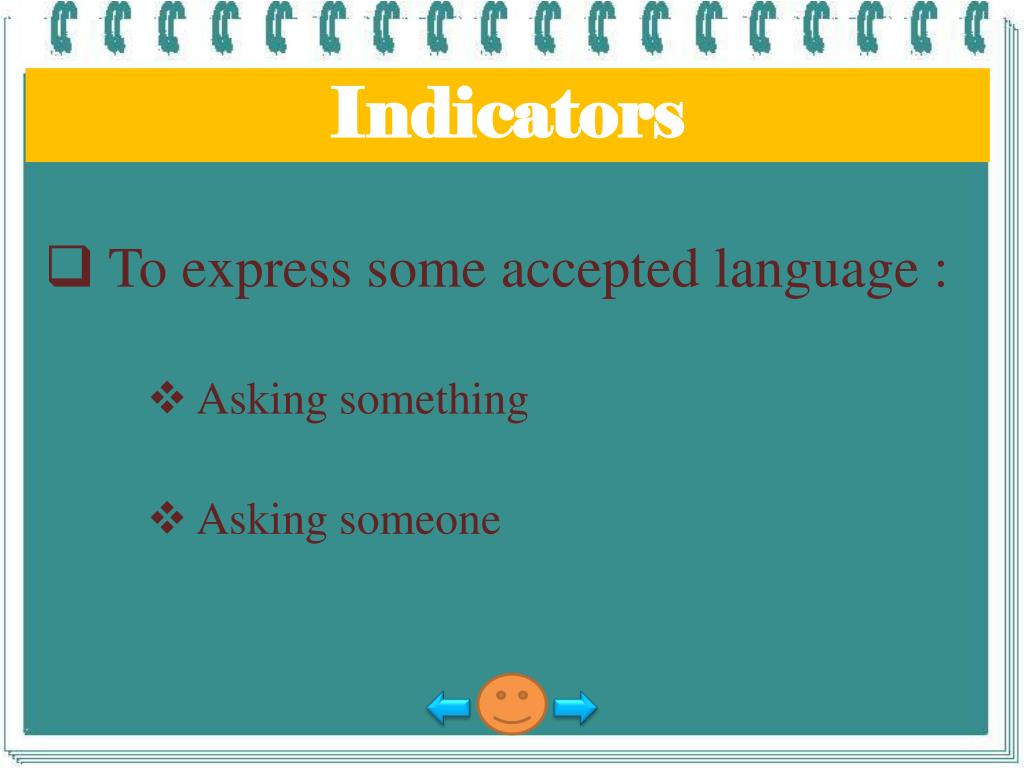 Indicators

❑ To express some accepted language :

❖ Asking something

❖ Asking someone